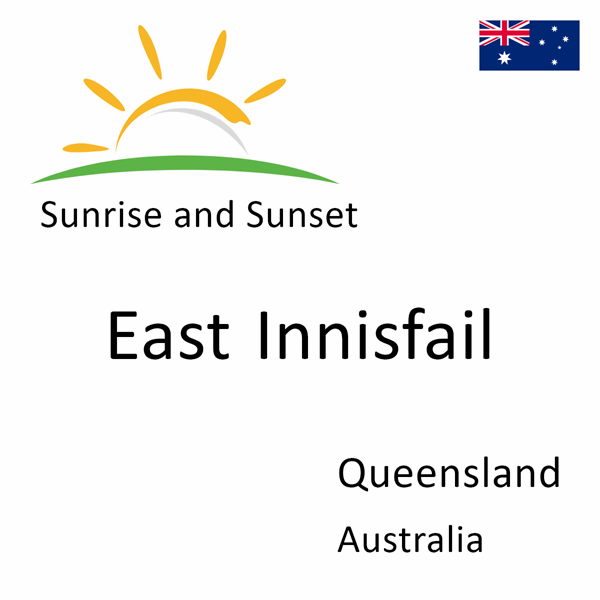 Sunrise and Sunset

East Innisfail

Queensland

Australia